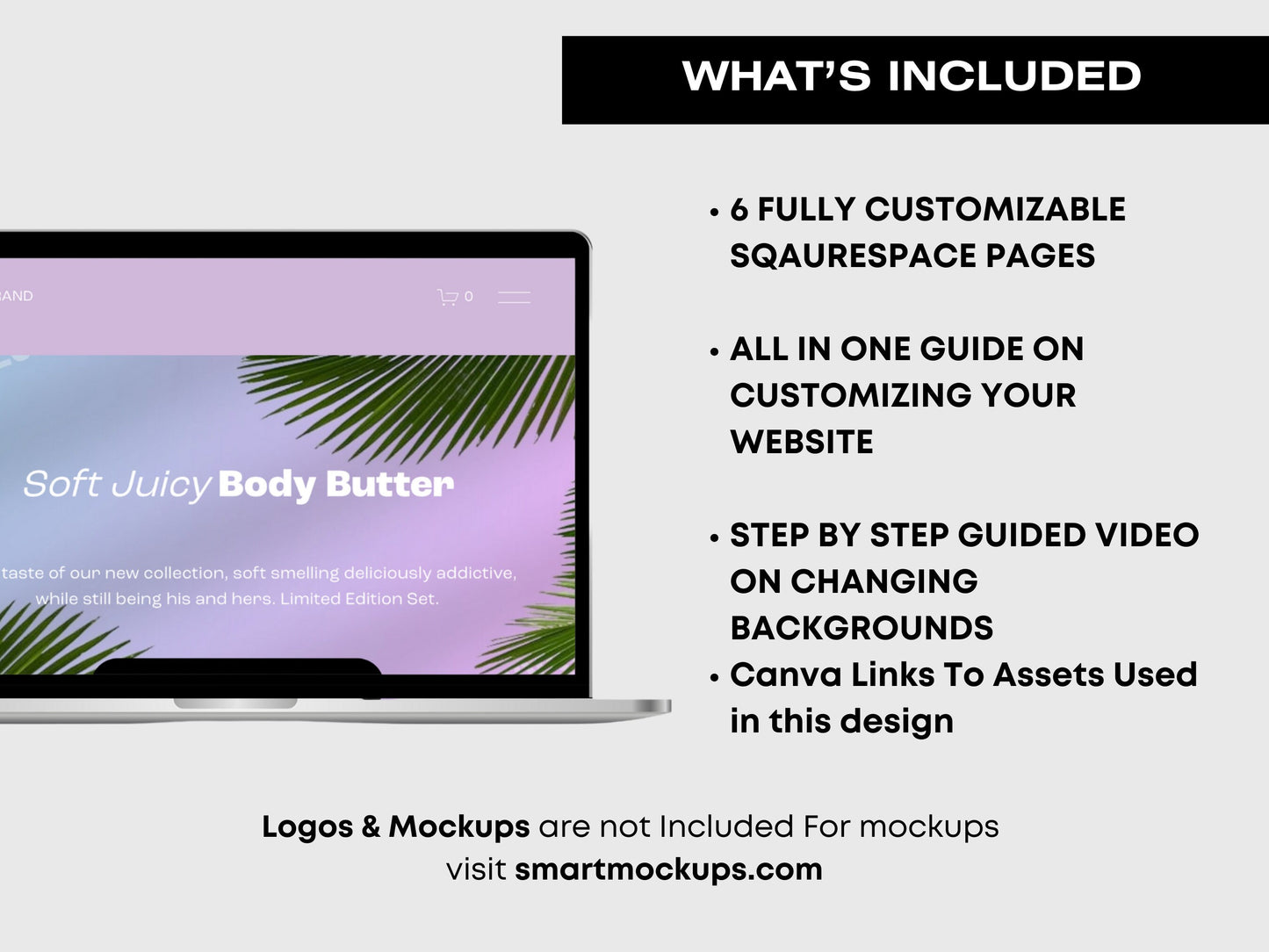 WHAT'S INCLUDED

AND

0

Soft Juicy Body Butter

taste of our new collection, soft smelling deliciously addictive, while still being his and hers. Limited Edition Set.

• 6 FULLY CUSTOMIZABLE SQAURESPACE PAGES

• ALL IN ONE GUIDE ON CUSTOMIZING YOUR WEBSITE

• STEP BY STEP GUIDED VIDEO ON CHANGING BACKGROUNDS

• Canva Links To Assets Used in this design

Logos & Mockups are not Included For mockups visit smartmockups.com